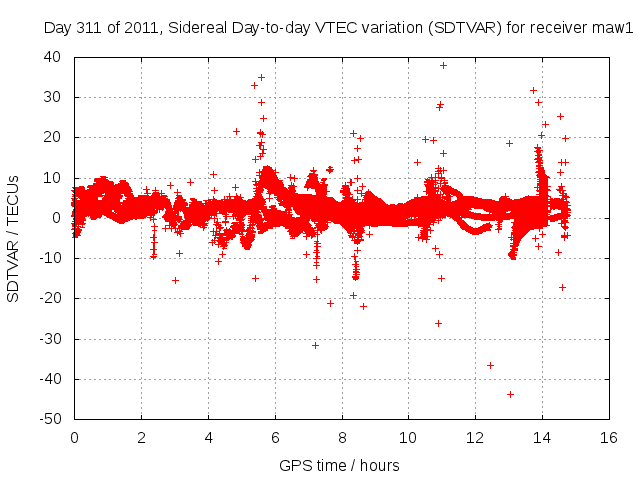 Day 311 of 2011, Sidereal Day-to-day VTEC variation (SDTVAR) for receiver maw1

SDTVAR / TECUs

40
30
20
10
0
-10
-20
-30
-40
-50

0 2 4 6 8 10 12 14 16

GPS time / hours